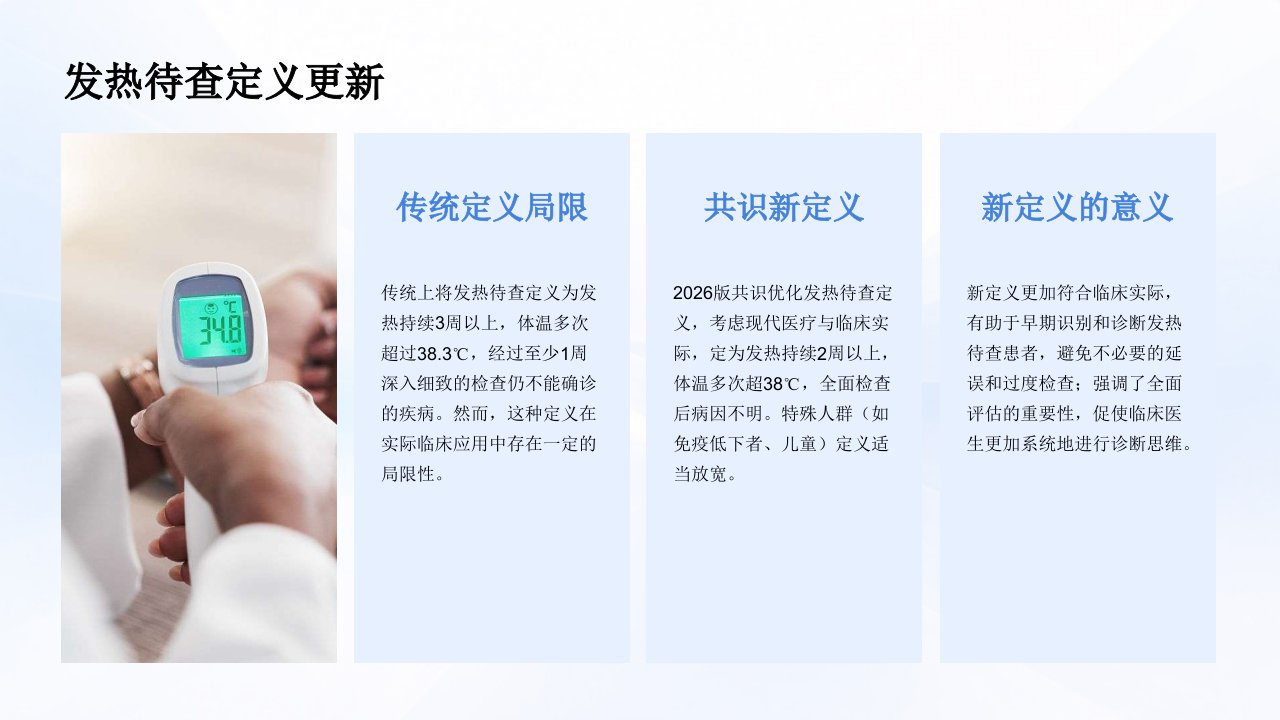 发热待查定义更新

°C
34.8

传统定义局限

传统上将发热待查定义为发热持续3周以上，体温多次超过38.3℃，经过至少1周深入细致的检查仍不能确诊的疾病。然而，这种定义在实际临床应用中存在一定的局限性。

共识新定义

2026版共识优化发热待查定义，考虑现代医疗与临床实际，定为发热持续2周以上，体温多次超38℃，全面检查后病因不明。特殊人群（如免疫低下者、儿童）定义适当放宽。

新定义的意义

新定义更加符合临床实际，有助于早期识别和诊断发热待查患者，避免不必要的延误和过度检查；强调了全面评估的重要性，促使临床医生更加系统地进行诊断思维。